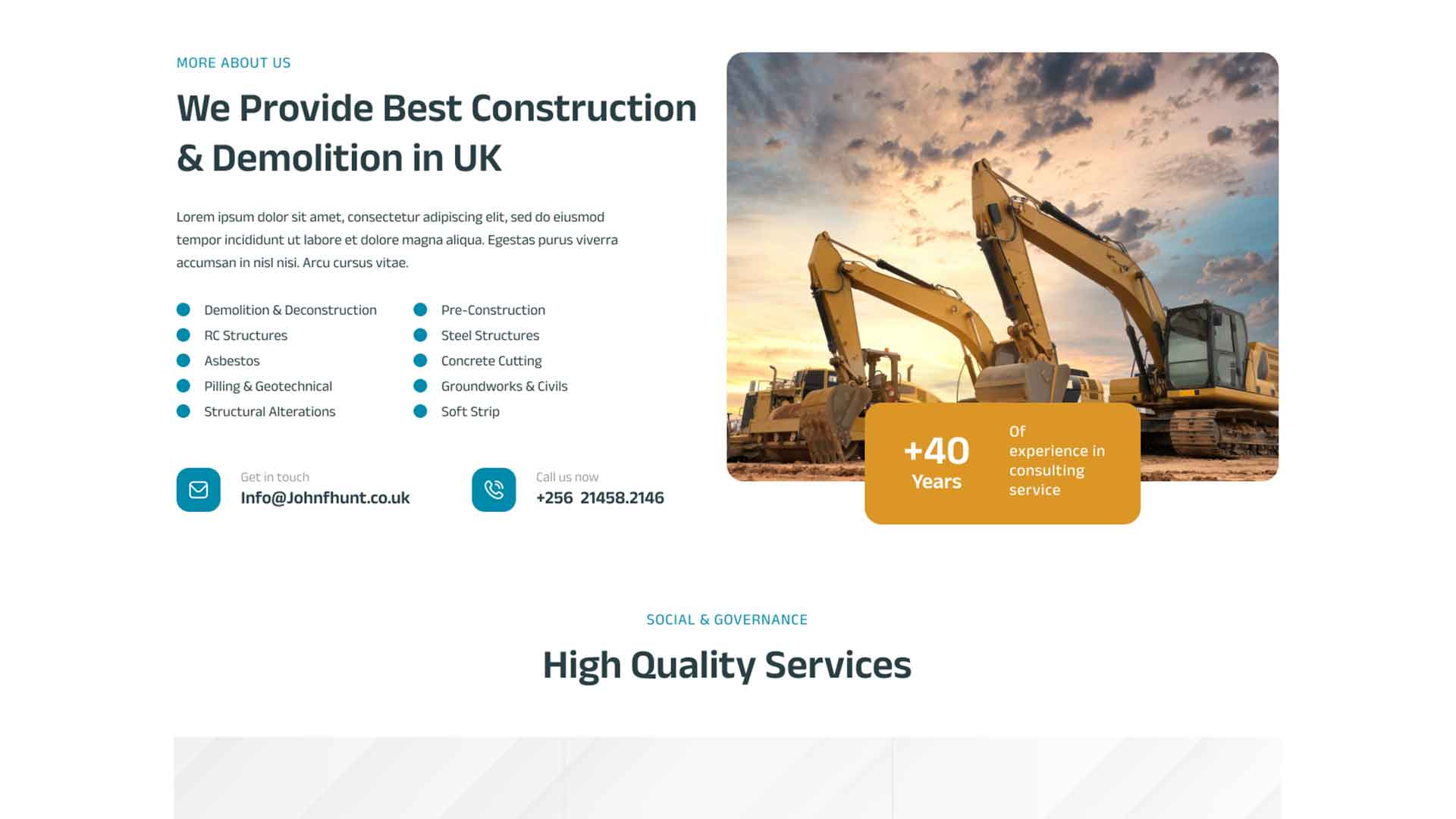 MORE ABOUT US

We Provide Best Construction & Demolition in UK

Lorem ipsum dolor sit amet, consectetur adipiscing elit, sed do eiusmod tempor incididunt ut labore et dolore magna aliqua. Egestas purus viverra accumsan in nisl nisi. Arcu cursus vitae.

Demolition & Deconstruction
RC Structures
Asbestos
Pilling & Geotechnical
Structural Alterations

Pre-Construction
Steel Structures
Concrete Cutting
Groundworks & Civils
Soft Strip

Get in touch
Info@Johnfhunt.co.uk

Call us now
+256 21458.2146

+40
Years

Of experience in consulting service

SOCIAL & GOVERNANCE

High Quality Services